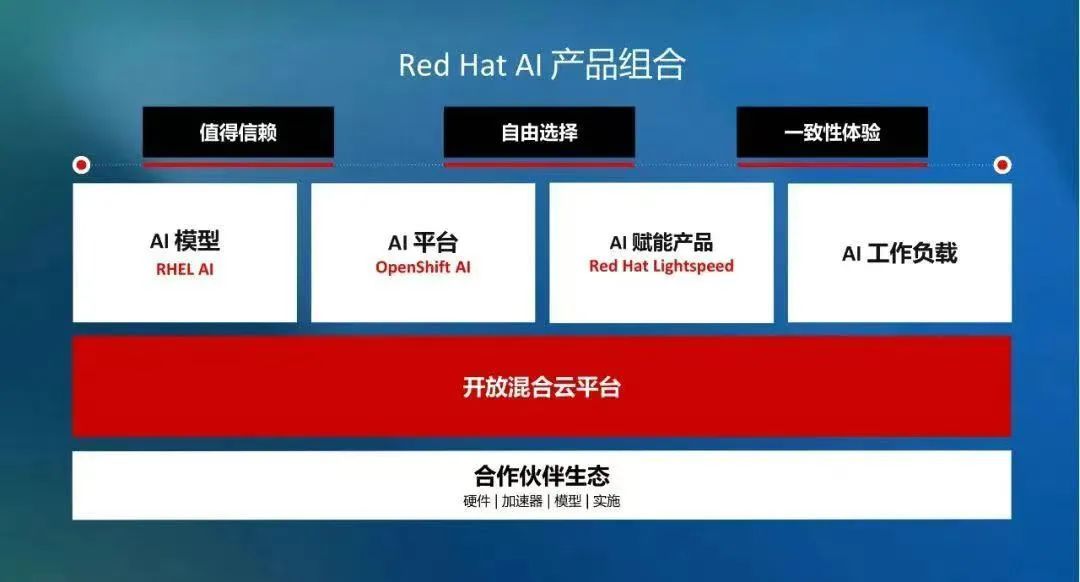 Red Hat AI 产品组合

值得信赖

自由选择

一致性体验

AI 模型
RHEL AI

AI 平台
OpenShift AI

AI 赋能产品
Red Hat Lightspeed

AI 工作负载

开放混合云平台

合作伙伴生态
硬件 | 加速器 | 模型 | 实施